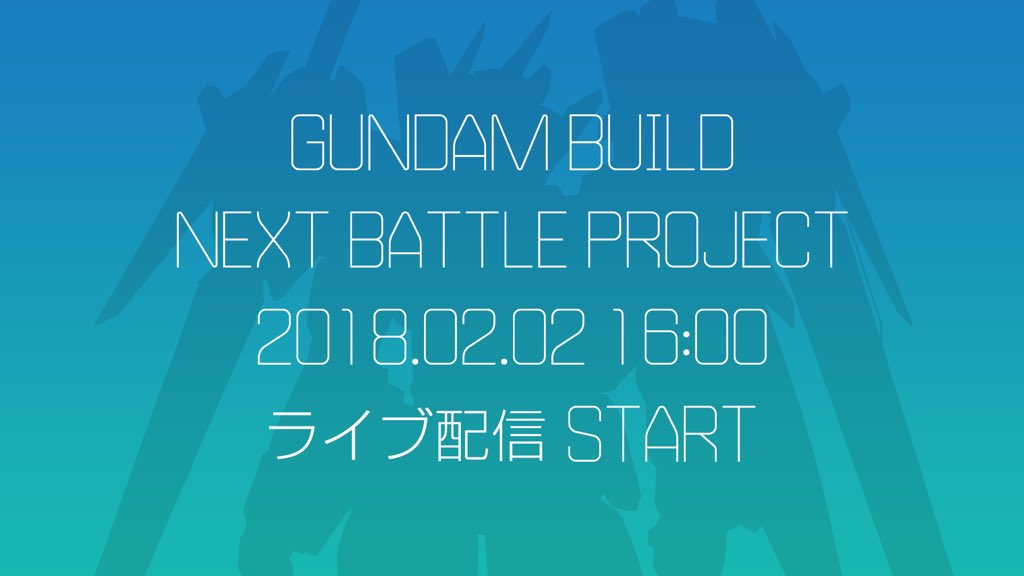 GUNDAM BUILD
NEXT BATTLE PROJECT
2018.02.02 16:00
ライブ配信 START